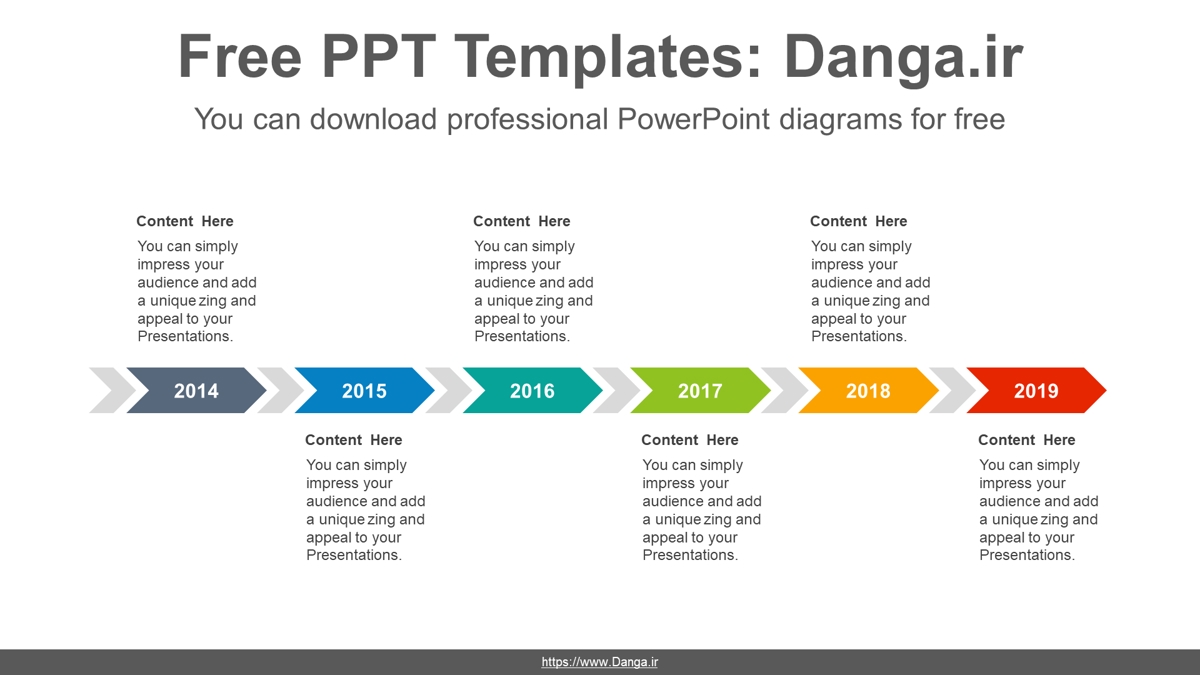 Free PPT Templates: Danga.ir

You can download professional PowerPoint diagrams for free

Content Here

You can simply impress your audience and add a unique zing and appeal to your Presentations.

Content Here

You can simply impress your audience and add a unique zing and appeal to your Presentations.

Content Here

You can simply impress your audience and add a unique zing and appeal to your Presentations.

2014

2015

2016

2017

2018

2019

Content Here

You can simply impress your audience and add a unique zing and appeal to your Presentations.

Content Here

You can simply impress your audience and add a unique zing and appeal to your Presentations.

Content Here

You can simply impress your audience and add a unique zing and appeal to your Presentations.

https://www.Danga.ir